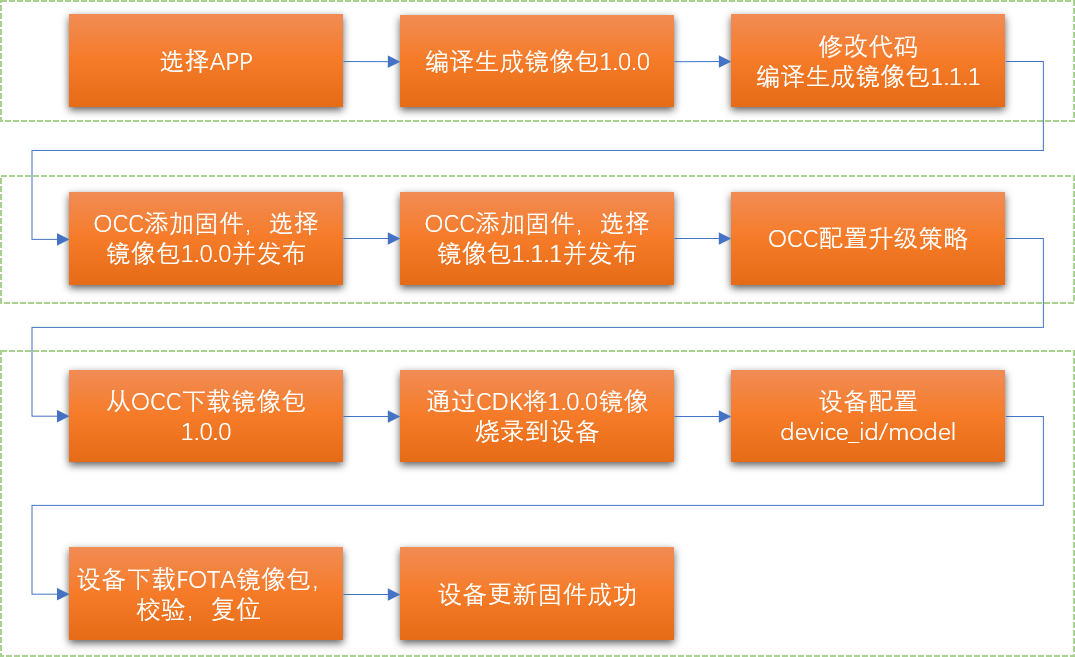 选择APP

编译生成镜像包1.0.0

修改代码
编译生成镜像包1.1.1

OCC添加固件，选择镜像包1.0.0并发布

OCC添加固件，选择镜像包1.1.1并发布

OCC配置升级策略

从OCC下载镜像包1.0.0

通过CDK将1.0.0镜像烧录到设备

设备配置
device_id/model

设备下载FOTA镜像包，校验，复位

设备更新固件成功